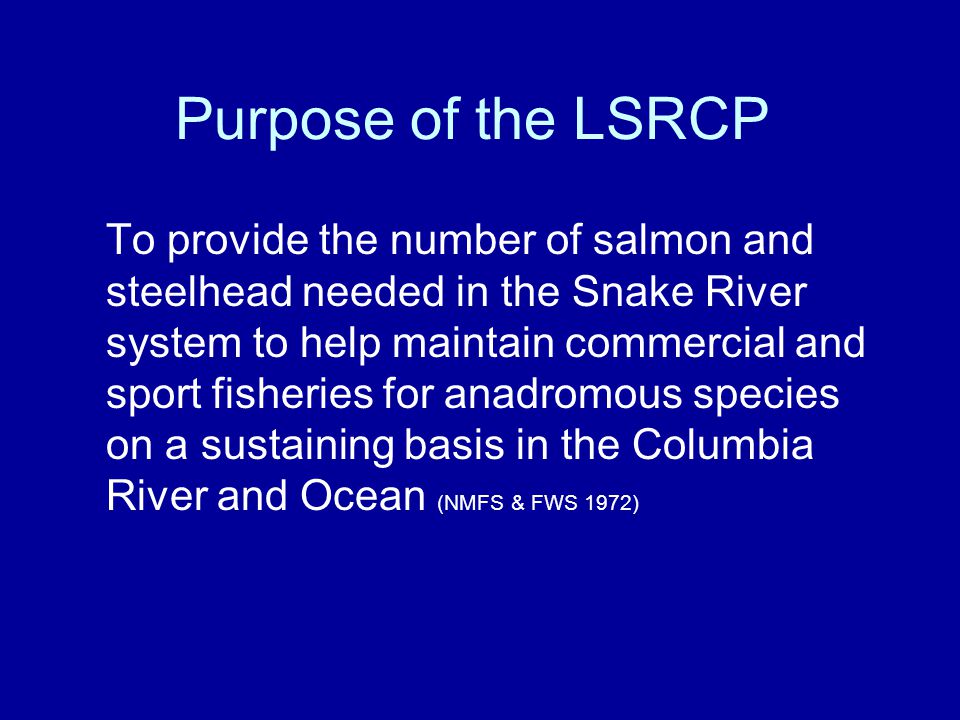 Purpose of the LSRCP

To provide the number of salmon and steelhead needed in the Snake River system to help maintain commercial and sport fisheries for anadromous species on a sustaining basis in the Columbia River and Ocean (NMFS & FWS 1972)